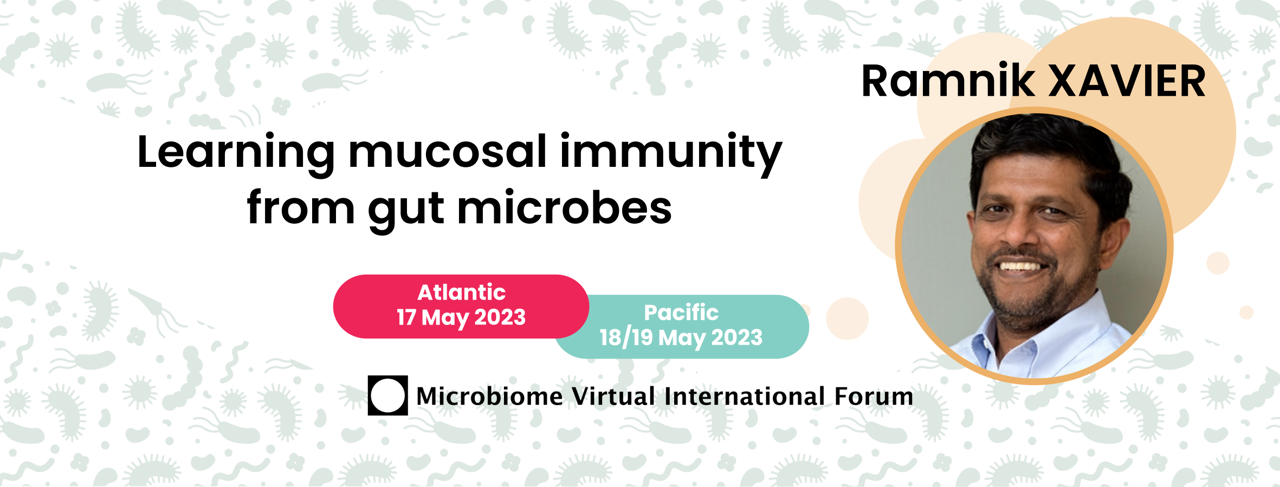 Ramnik XAVIER

Learning mucosal immunity from gut microbes

Atlantic
17 May 2023

Pacific
18/19 May 2023

Microbiome Virtual International Forum